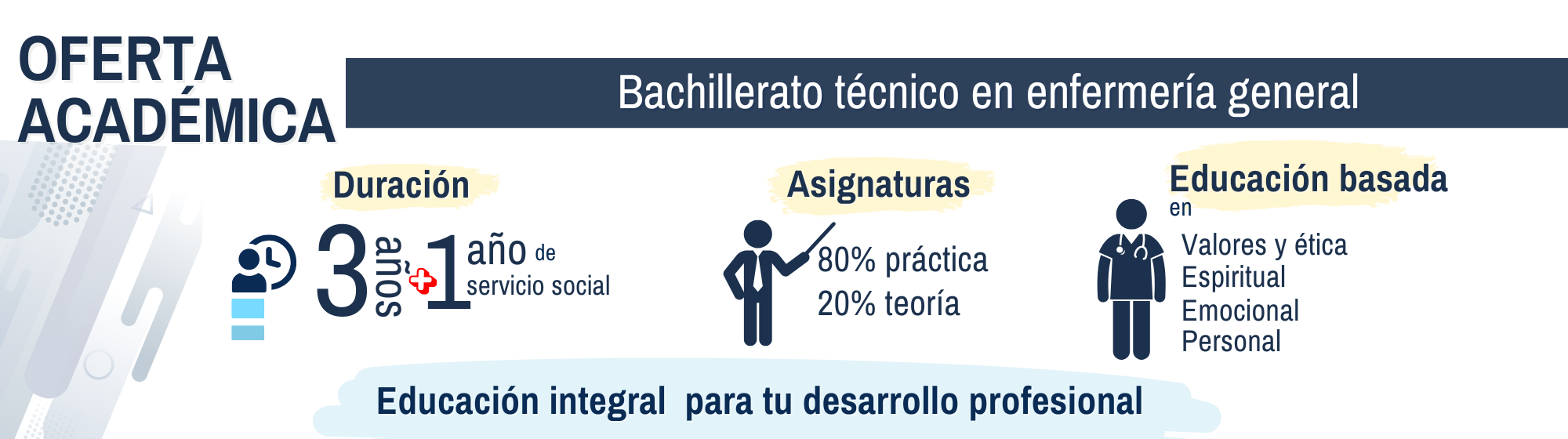 OFERTA ACADÉMICA

Bachillerato técnico en enfermería general

Duración

3 años + 1 año de servicio social

Asignaturas

80% práctica
20% teoría

Educación basada en

Valores y ética
Espiritual
Emocional
Personal

Educación integral para tu desarrollo profesional